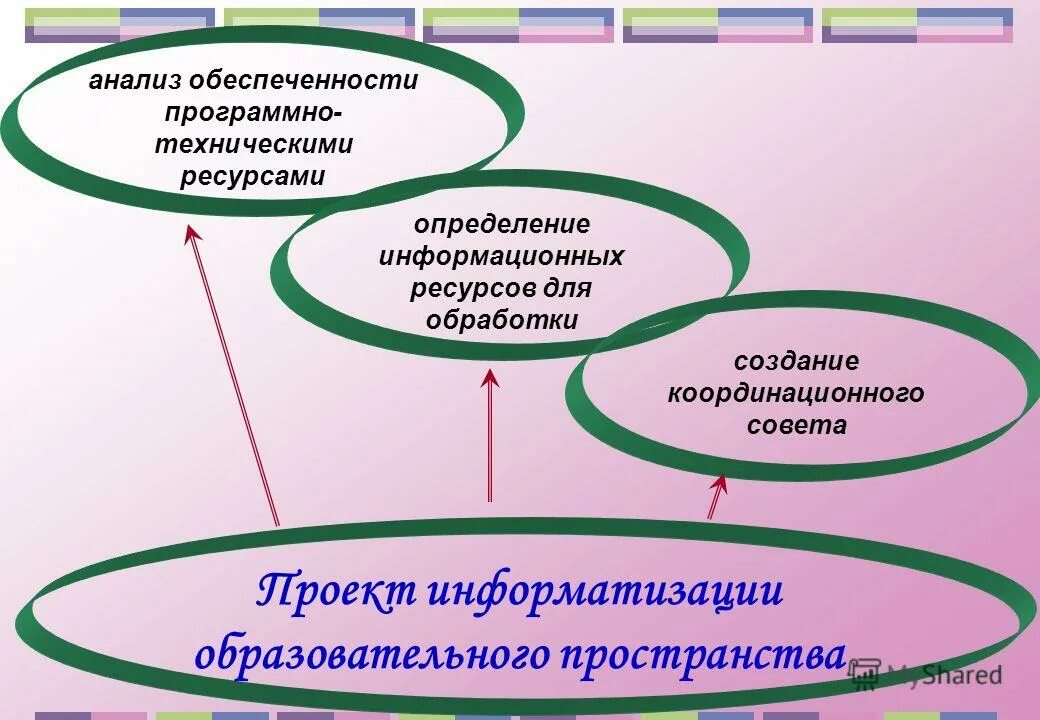 анализ обеспеченности программно-техническими ресурсами

определение информационных ресурсов для обработки

создание координационного совета

Проект информатизации образовательного пространства

MyShared